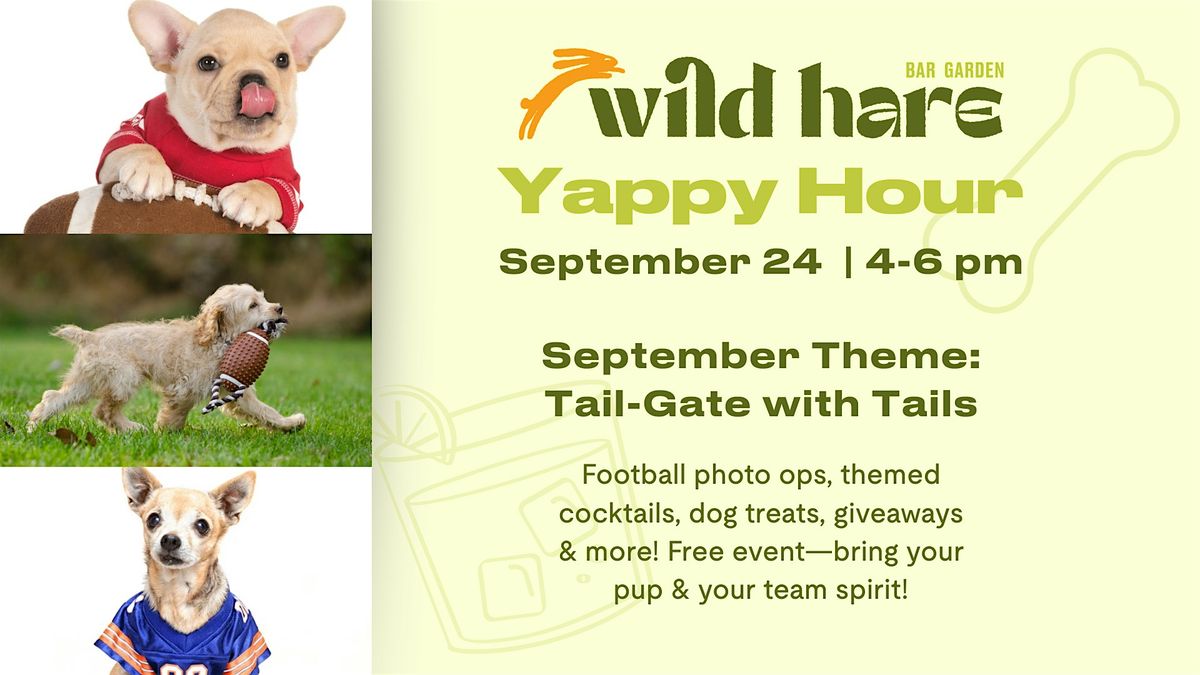 BAR GARDEN
wild hare

Yappy Hour

September 24 | 4-6 pm

September Theme: Tail-Gate with Tails

Football photo ops, themed cocktails, dog treats, giveaways & more! Free event—bring your pup & your team spirit!